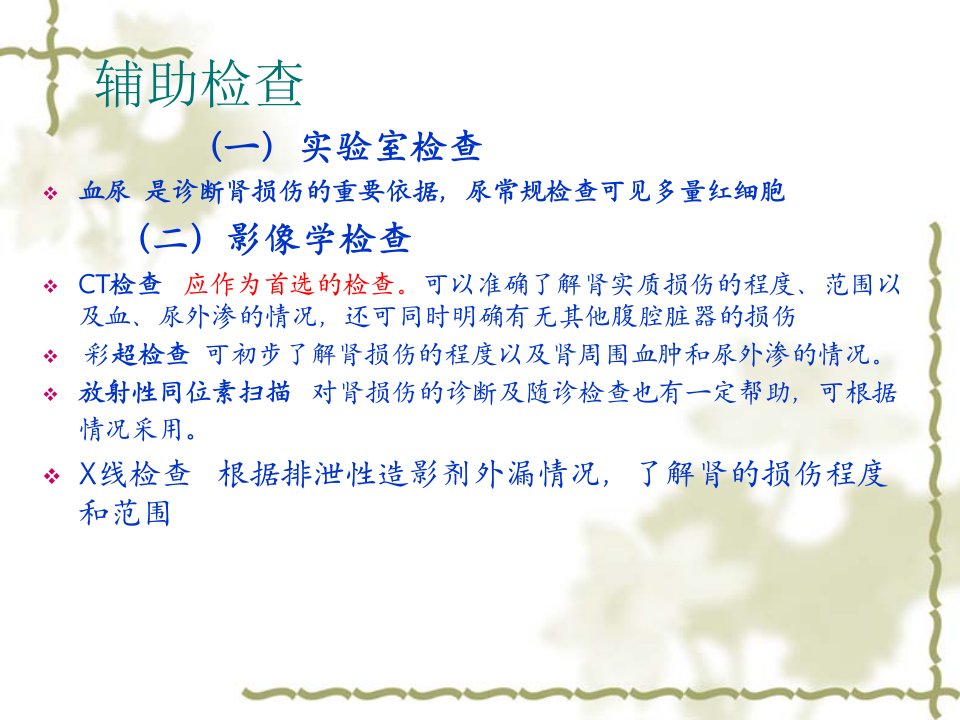 辅助检查

（一）实验室检查

❖ 血尿 是诊断肾损伤的重要依据，尿常规检查可见多量红细胞

（二）影像学检查

❖ CT检查 应作为首选的检查。可以准确了解肾实质损伤的程度、范围以及血、尿外渗的情况，还可同时明确有无其他腹腔脏器的损伤

❖ 彩超检查 可初步了解肾损伤的程度以及肾周围血肿和尿外渗的情况。

❖ 放射性同位素扫描 对肾损伤的诊断及随诊检查也有一定帮助，可根据情况采用。

❖ X线检查 根据排泄性造影剂外漏情况，了解肾的损伤程度和范围